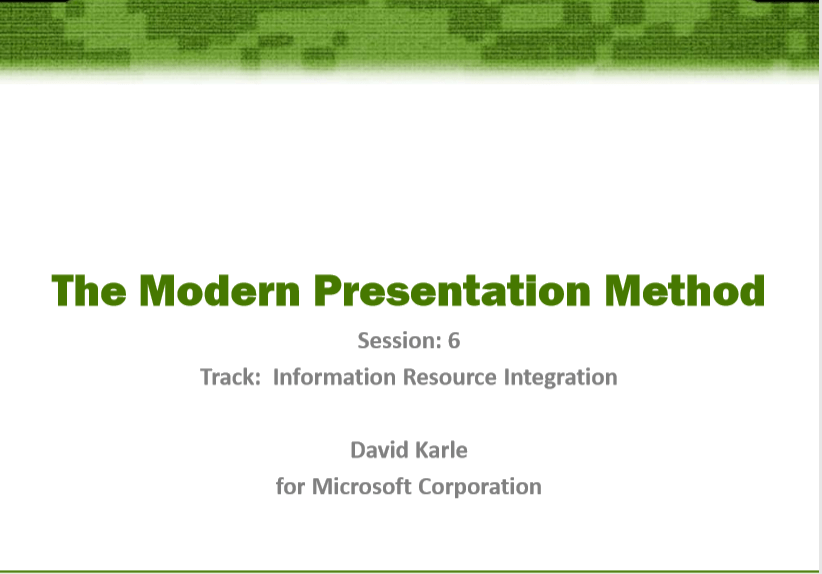 The Modern Presentation Method

Session: 6

Track: Information Resource Integration

David Karle

for Microsoft Corporation